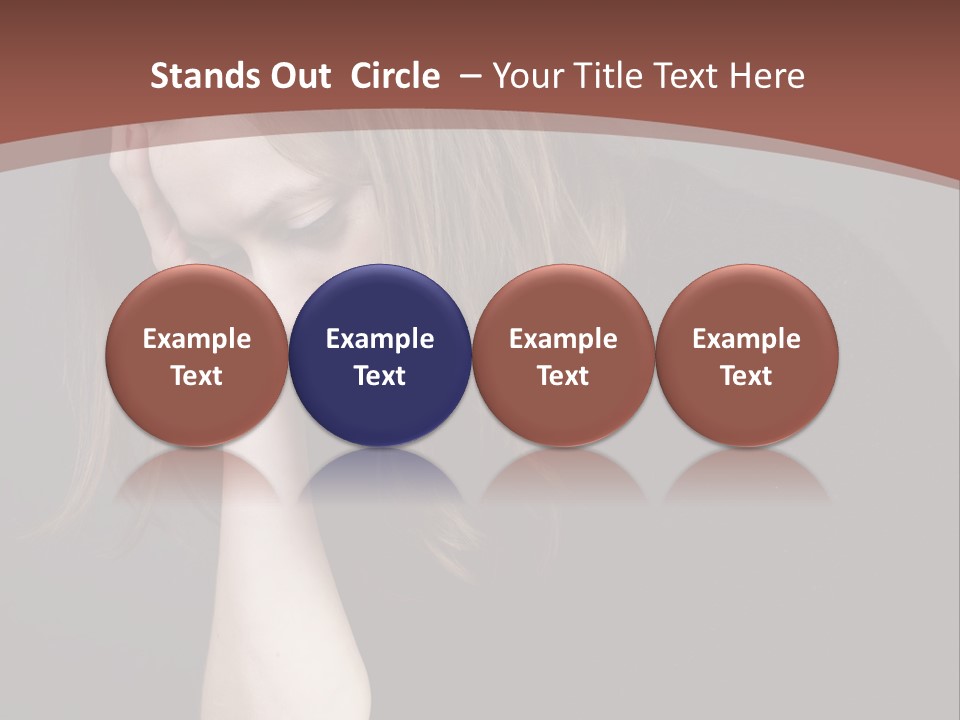 Stands Out Circle – Your Title Text Here

Example Text

Example Text

Example Text

Example Text